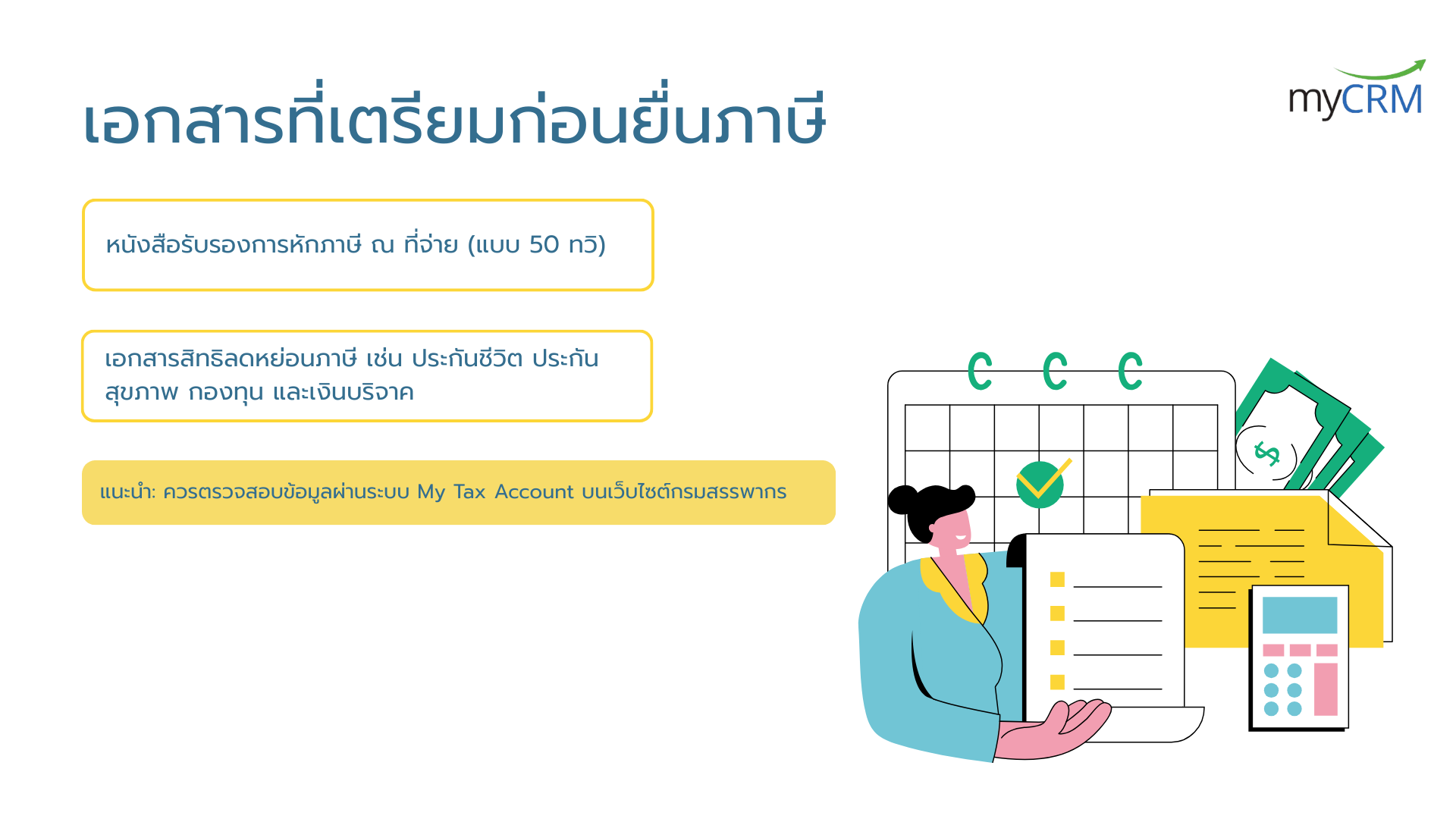 เอกสารที่เตรียมก่อนยื่นภาษี

myCRM

หนังสือรับรองการหักภาษี ณ ที่จ่าย (แบบ 50 ทวิ)

เอกสารสิทธิลดหย่อนภาษี เช่น ประกันชีวิต ประกันสุขภาพ กองทุน และเงินบริจาค

แนะนำ: ควรตรวจสอบข้อมูลผ่านระบบ My Tax Account บนเว็บไซต์กรมสรรพากร

$